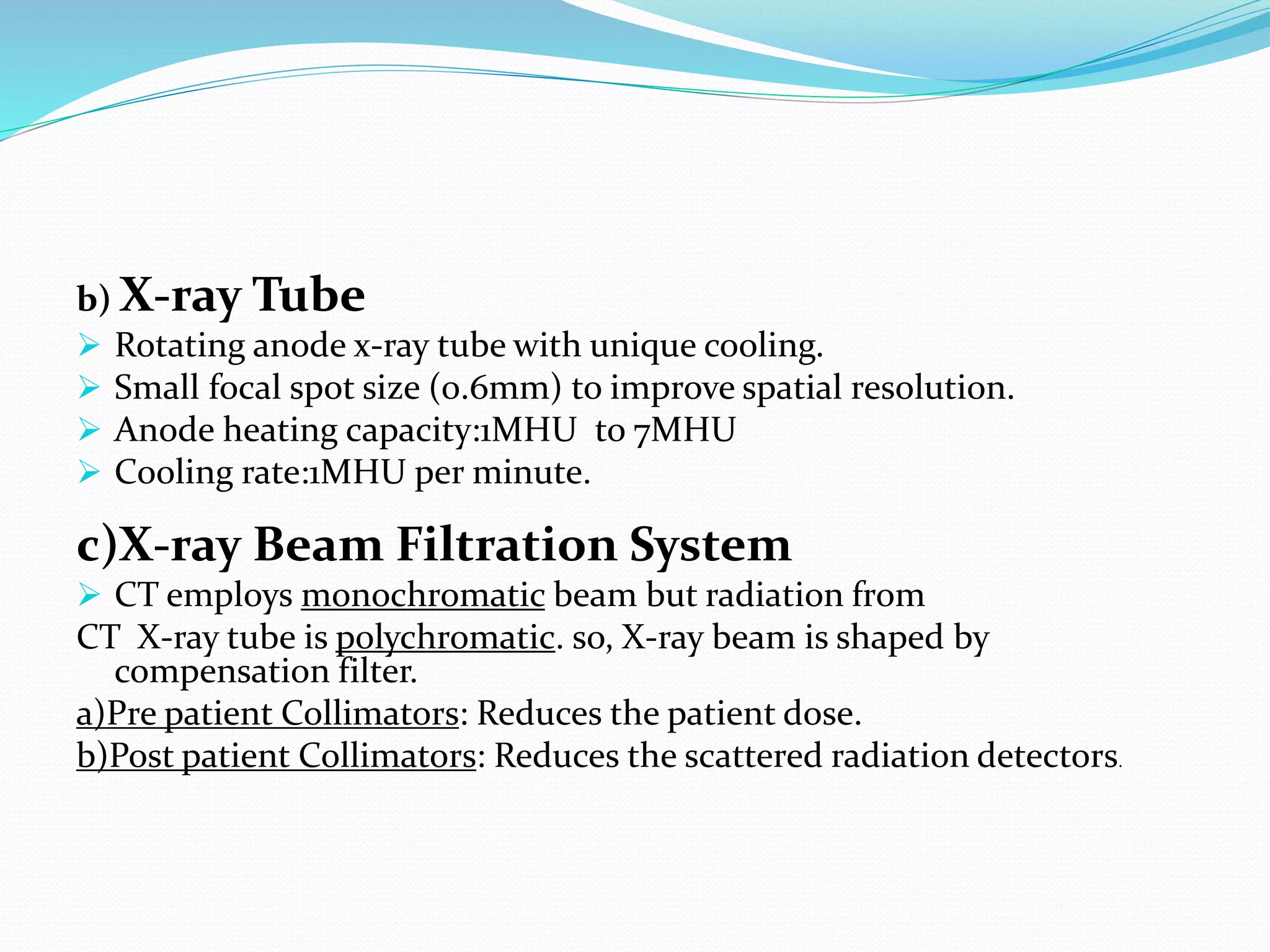 b) X-ray Tube

➢ Rotating anode x-ray tube with unique cooling.
➢ Small focal spot size (0.6mm) to improve spatial resolution.
➢ Anode heating capacity:1MHU to 7MHU
➢ Cooling rate:1MHU per minute.

c)X-ray Beam Filtration System

➢ CT employs monochromatic beam but radiation from CT X-ray tube is polychromatic. so, X-ray beam is shaped by compensation filter.

a)Pre patient Collimators: Reduces the patient dose.
b)Post patient Collimators: Reduces the scattered radiation detectors.